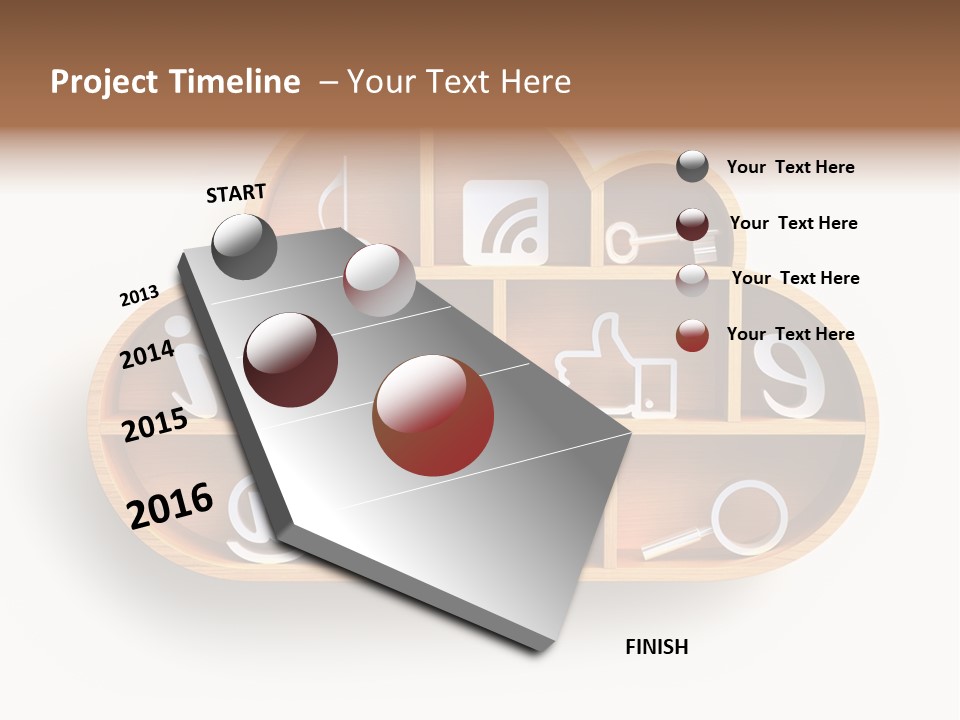 Project Timeline – Your Text Here

START

2013

2014

2015

2016

Your Text Here

Your Text Here

Your Text Here

Your Text Here

FINISH